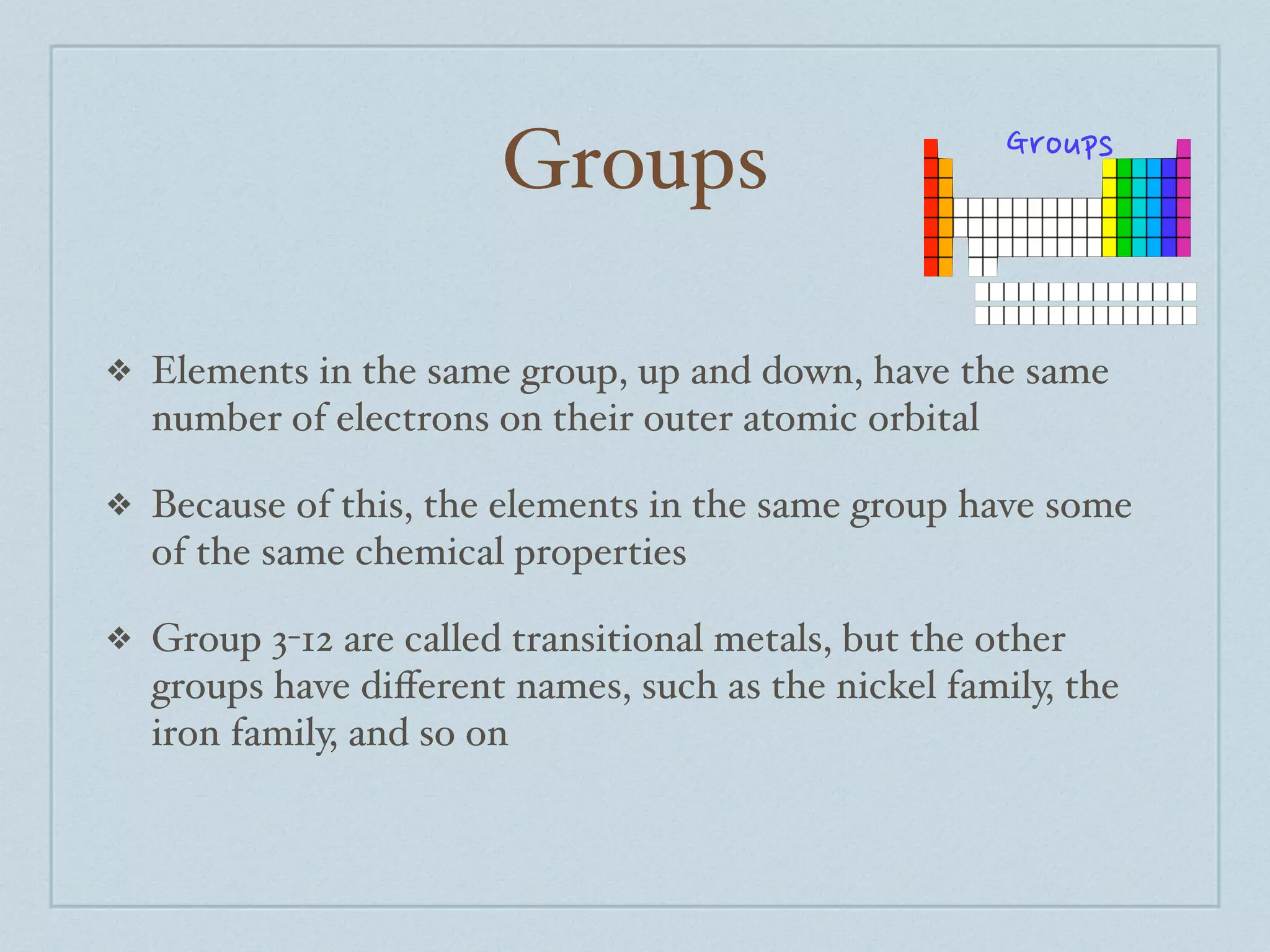 Groups

Groups

❖ Elements in the same group, up and down, have the same number of electrons on their outer atomic orbital

❖ Because of this, the elements in the same group have some of the same chemical properties

❖ Group 3-12 are called transitional metals, but the other groups have different names, such as the nickel family, the iron family, and so on